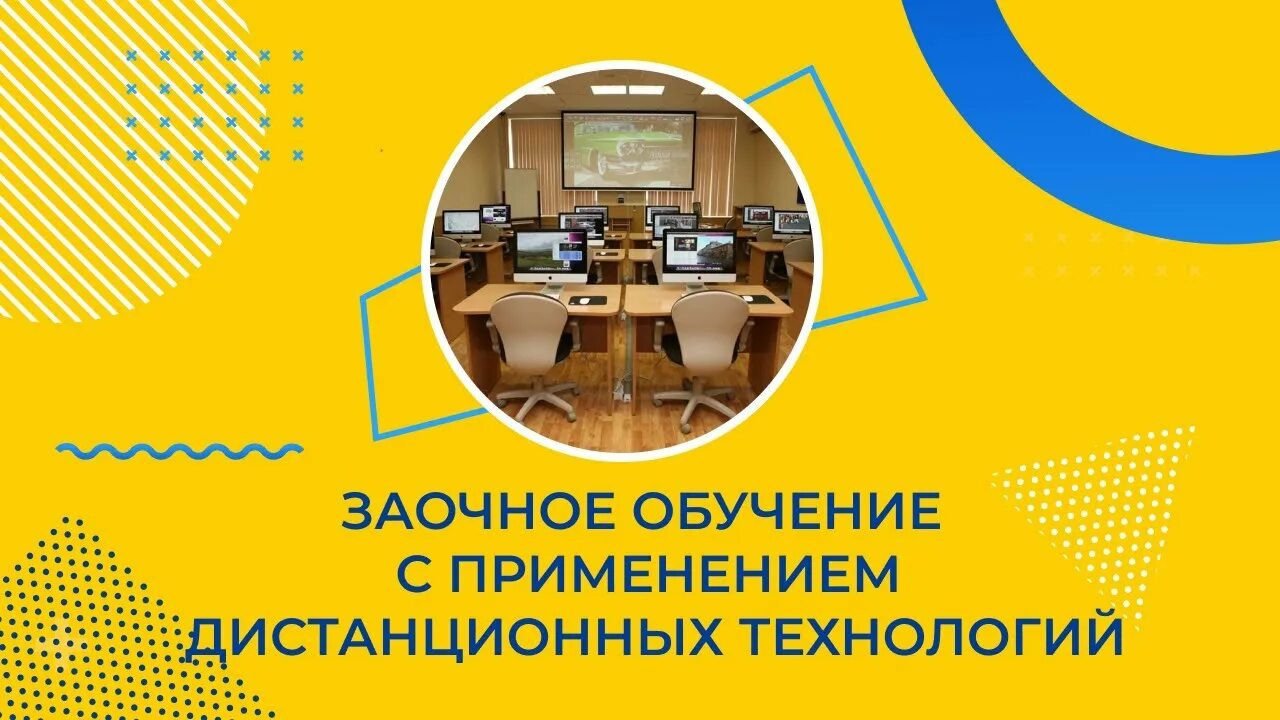 ЗАОЧНОЕ ОБУЧЕНИЕ
С ПРИМЕНЕНИЕМ
ДИСТАНЦИОННЫХ ТЕХНОЛОГИЙ